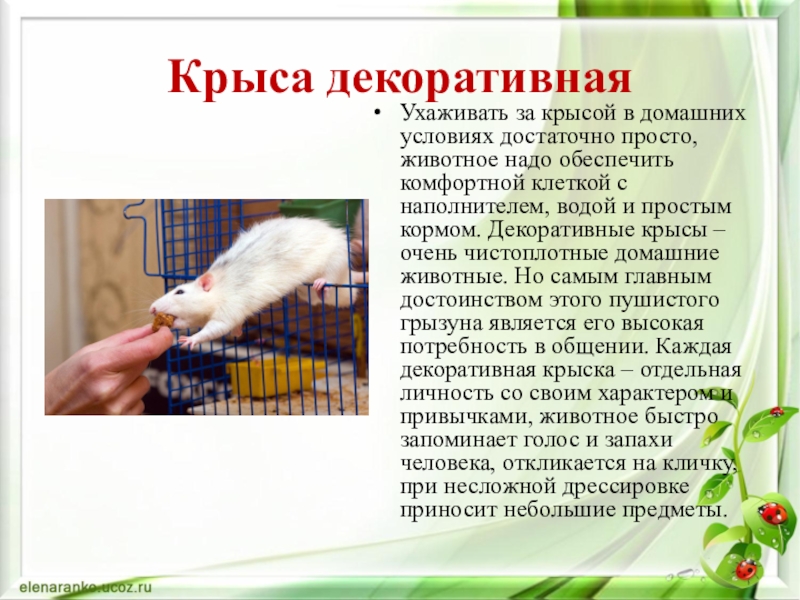 Крыса декоративная

• Ухаживать за крысой в домашних условиях достаточно просто, животное надо обеспечить комфортной клеткой с наполнителем, водой и простым кормом. Декоративные крысы – очень чистоплотные домашние животные. Но самым главным достоинством этого пушистого грызуна является его высокая потребность в общении. Каждая декоративная крыска – отдельная личность со своим характером и привычками, животное быстро запоминает голос и запахи человека, откликается на кличку, при несложной дрессировке приносит небольшие предметы.

elenaranko.ucoz.ru